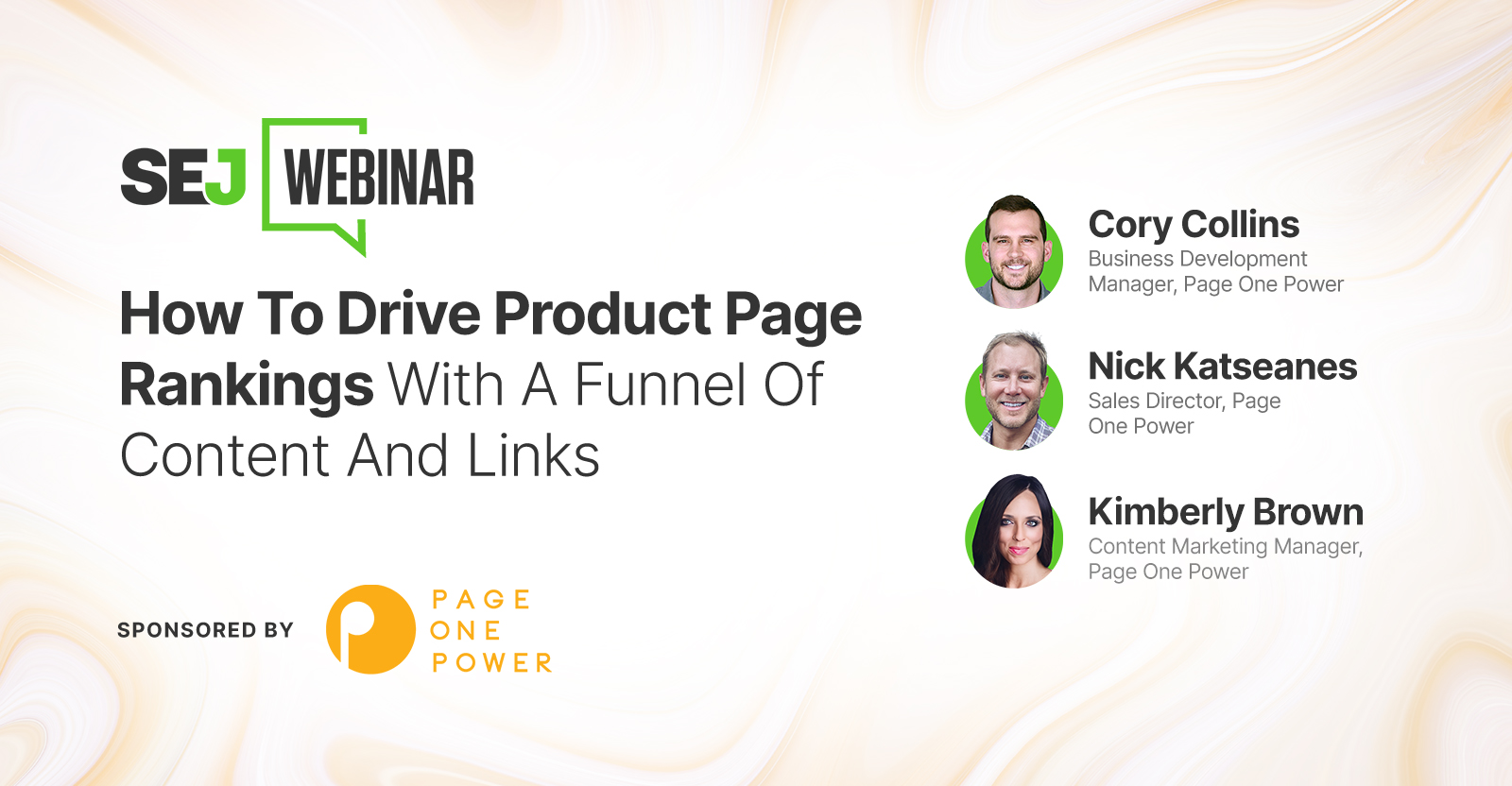 SEJ WEBINAR

How To Drive Product Page Rankings With A Funnel Of Content And Links

SPONSORED BY

PAGE ONE POWER

Cory Collins
Business Development Manager, Page One Power

Nick Katseanes
Sales Director, Page One Power

Kimberly Brown
Content Marketing Manager, Page One Power